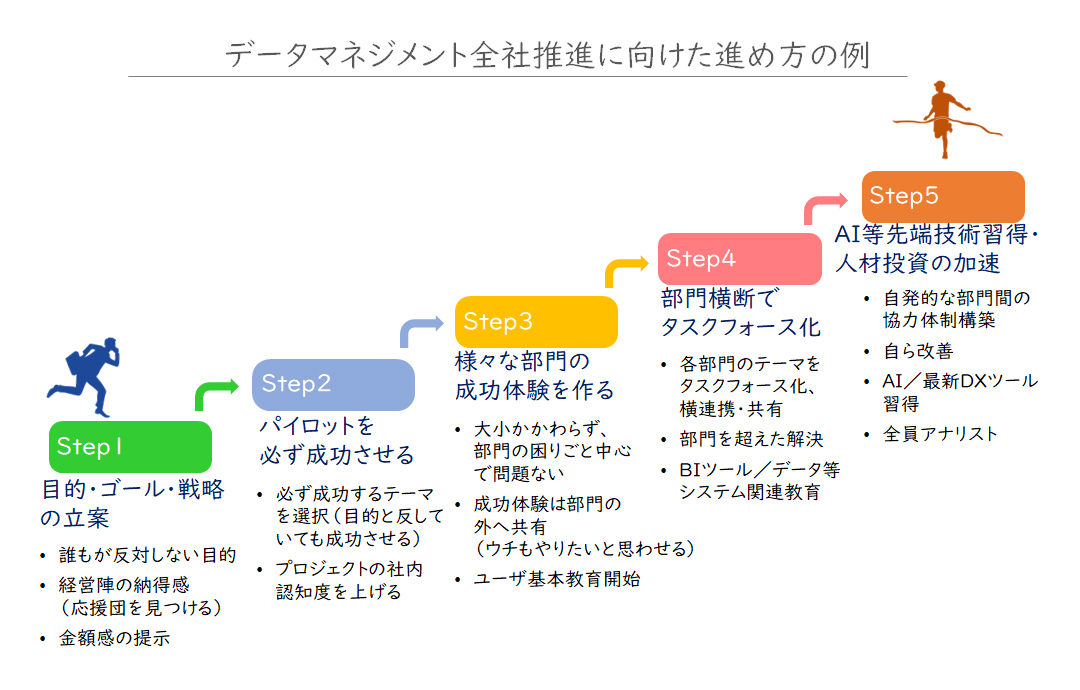 データマネジメント全社推進に向けた進め方の例

Step1
目的・ゴール・戦略の立案
• 誰もが反対しない目的
• 経営陣の納得感（応援団を見つける）
• 金額感の提示

Step2
パイロットを必ず成功させる
• 必ず成功するテーマを選択（目的と反していても成功させる）
• プロジェクトの社内認知度を上げる

Step3
様々な部門の成功体験を作る
• 大小かかわらず、部門の困りごと中心で問題ない
• 成功体験は部門の外へ共有（ウチもやりたいと思わせる）
• ユーザ基本教育開始

Step4
部門横断でタスクフォース化
• 各部門のテーマをタスクフォース化、横連携・共有
• 部門を超えた解決
• BIツール／データ等システム関連教育

Step5
AI等先端技術習得・人材投資の加速
• 自発的な部門間の協力体制構築
• 自ら改善
• AI／最新DXツール習得
• 全員アナリスト